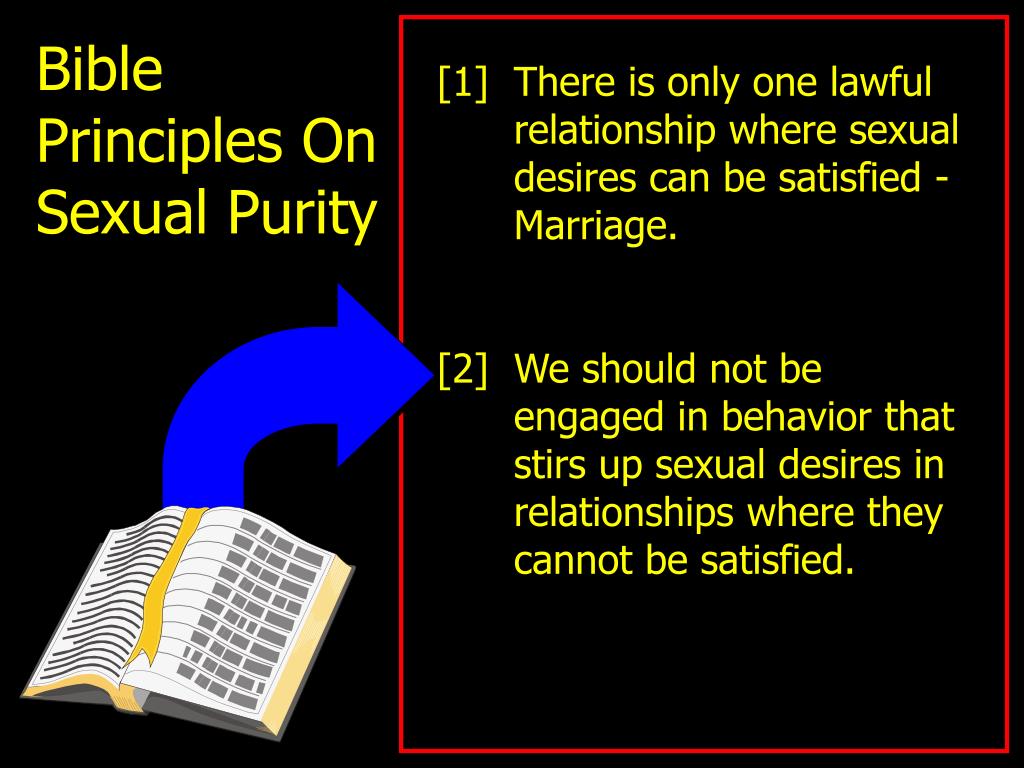 Bible Principles On Sexual Purity

[1] There is only one lawful relationship where sexual desires can be satisfied - Marriage.

[2] We should not be engaged in behavior that stirs up sexual desires in relationships where they cannot be satisfied.